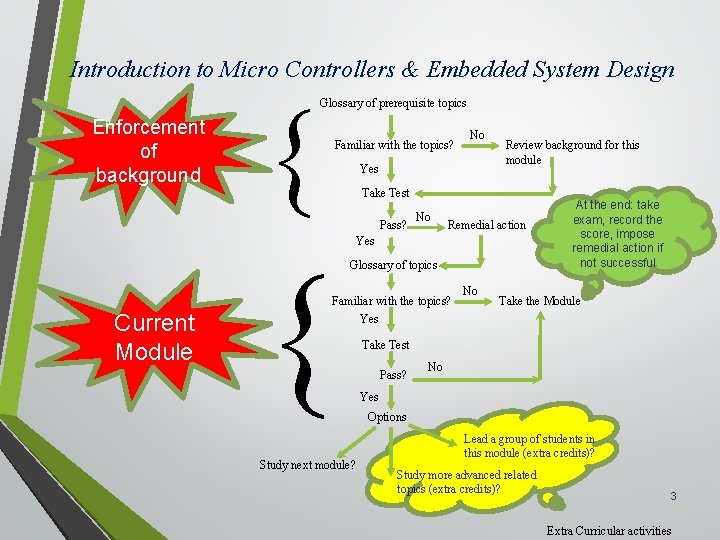 Introduction to Micro Controllers & Embedded System Design

Enforcement of background

Glossary of prerequisite topics

Familiar with the topics?

No

Review background for this module

Yes

Take Test

Pass?

No

Remedial action

Yes

Glossary of topics

At the end: take exam, record the score, impose remedial action if not successful

Current Module

Familiar with the topics?

No

Take the Module

Yes

Take Test

Pass?

No

Yes

Options

Lead a group of students in this module (extra credits)?

Study next module?

Study more advanced related topics (extra credits)?

3

Extra Curricular activities